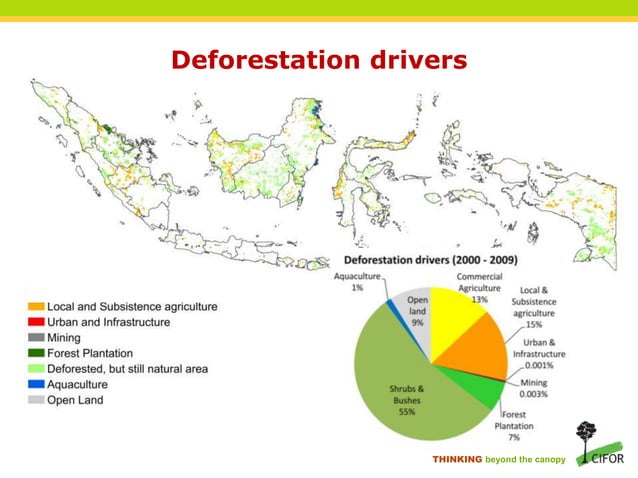 Deforestation drivers

Local and Subsistence agriculture
Urban and Infrastructure
Mining
Forest Plantation
Deforested, but still natural area
Aquaculture
Open Land

Deforestation drivers (2000 - 2009)

Aquaculture 1%
Open land 9%
Commercial Agriculture 13%
Local & Subsistence agriculture 15%
Urban & Infrastructure 0.001%
Mining 0.003%
Forest Plantation 7%
Shrubs & Bushes 55%

THINKING beyond the canopy
CIFOR